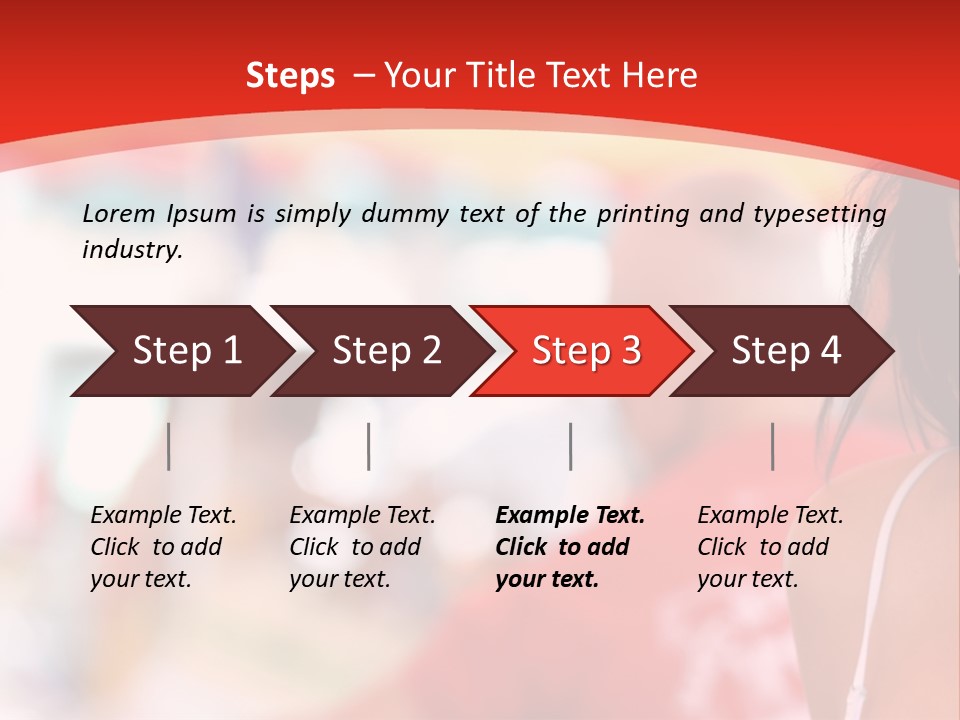 Steps – Your Title Text Here

Lorem Ipsum is simply dummy text of the printing and typesetting industry.

Step 1

Step 2

Step 3

Step 4

Example Text. Click to add your text.

Example Text. Click to add your text.

Example Text. Click to add your text.

Example Text. Click to add your text.